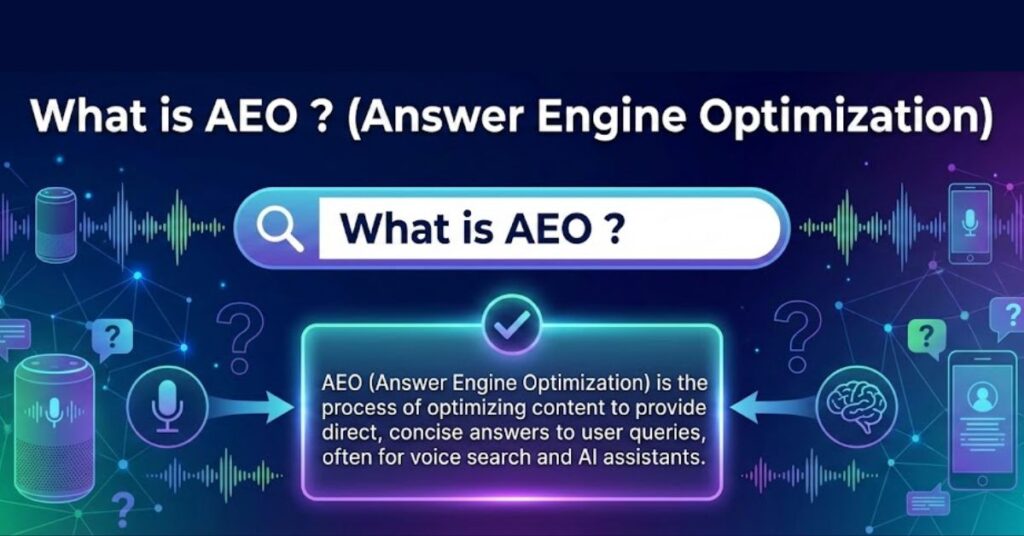 What is AEO ? (Answer Engine Optimization)

What is AEO ?

AEO (Answer Engine Optimization) is the process of optimizing content to provide direct, concise answers to user queries, often for voice search and AI assistants.